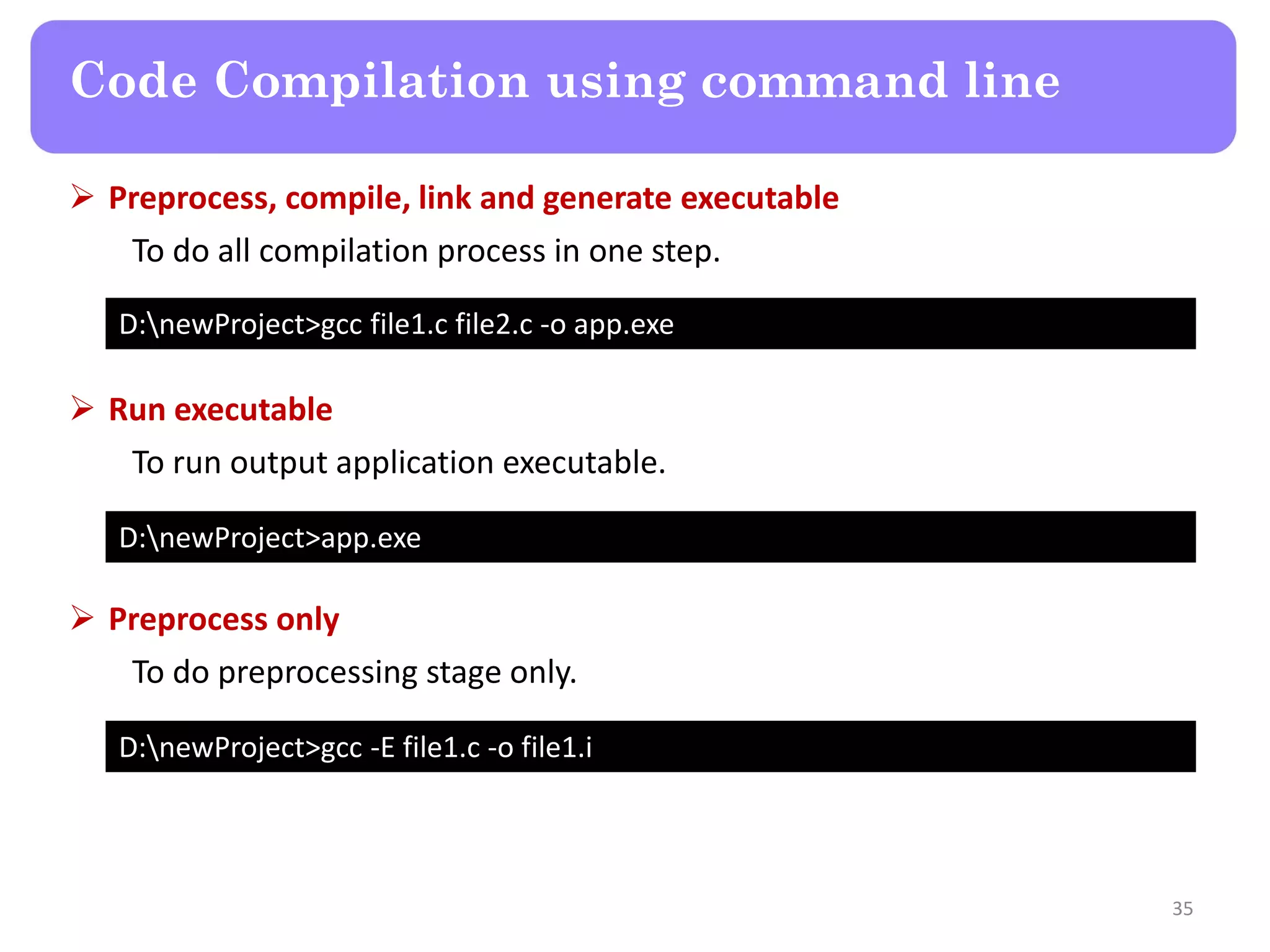 Code Compilation using command line

➢ Preprocess, compile, link and generate executable

To do all compilation process in one step.

D:\newProject>gcc file1.c file2.c -o app.exe

➢ Run executable

To run output application executable.

D:\newProject>app.exe

➢ Preprocess only

To do preprocessing stage only.

D:\newProject>gcc -E file1.c -o file1.i

35